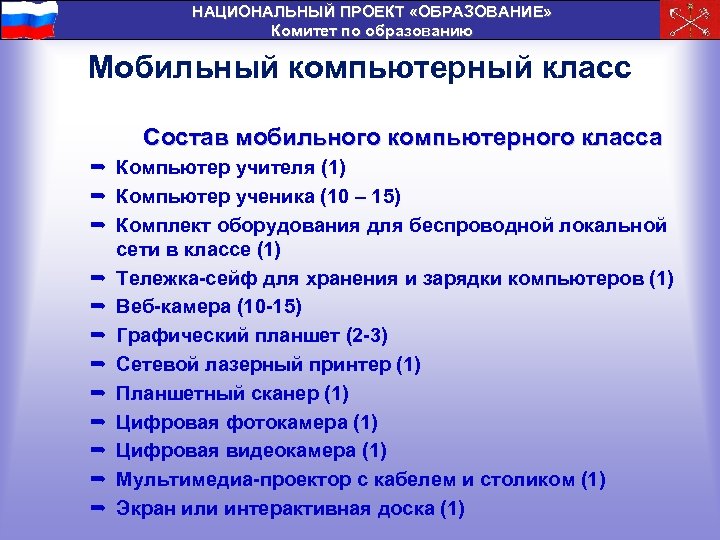 НАЦИОНАЛЬНЫЙ ПРОЕКТ «ОБРАЗОВАНИЕ»
Комитет по образованию

Мобильный компьютерный класс

Состав мобильного компьютерного класса

➡ Компьютер учителя (1)
➡ Компьютер ученика (10 – 15)
➡ Комплект оборудования для беспроводной локальной сети в классе (1)
➡ Тележка-сейф для хранения и зарядки компьютеров (1)
➡ Веб-камера (10-15)
➡ Графический планшет (2-3)
➡ Сетевой лазерный принтер (1)
➡ Планшетный сканер (1)
➡ Цифровая фотокамера (1)
➡ Цифровая видеокамера (1)
➡ Мультимедиа-проектор с кабелем и столиком (1)
➡ Экран или интерактивная доска (1)